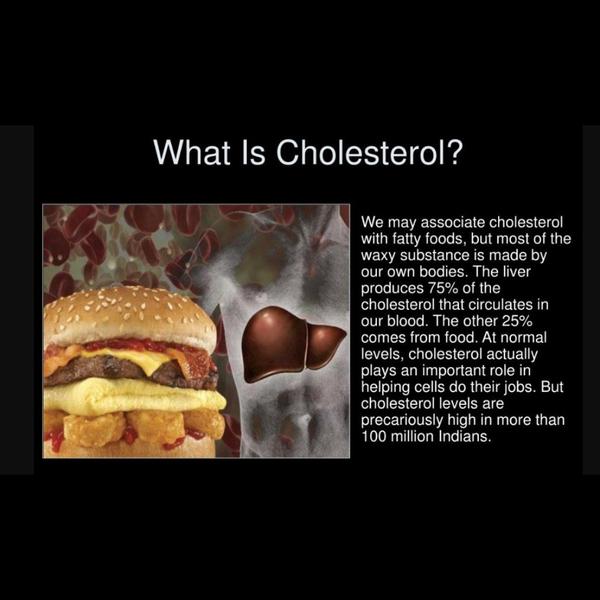 What Is Cholesterol?

We may associate cholesterol with fatty foods, but most of the waxy substance is made by our own bodies. The liver produces 75% of the cholesterol that circulates in our blood. The other 25% comes from food. At normal levels, cholesterol actually plays an important role in helping cells do their jobs. But cholesterol levels are precariously high in more than 100 million Indians.